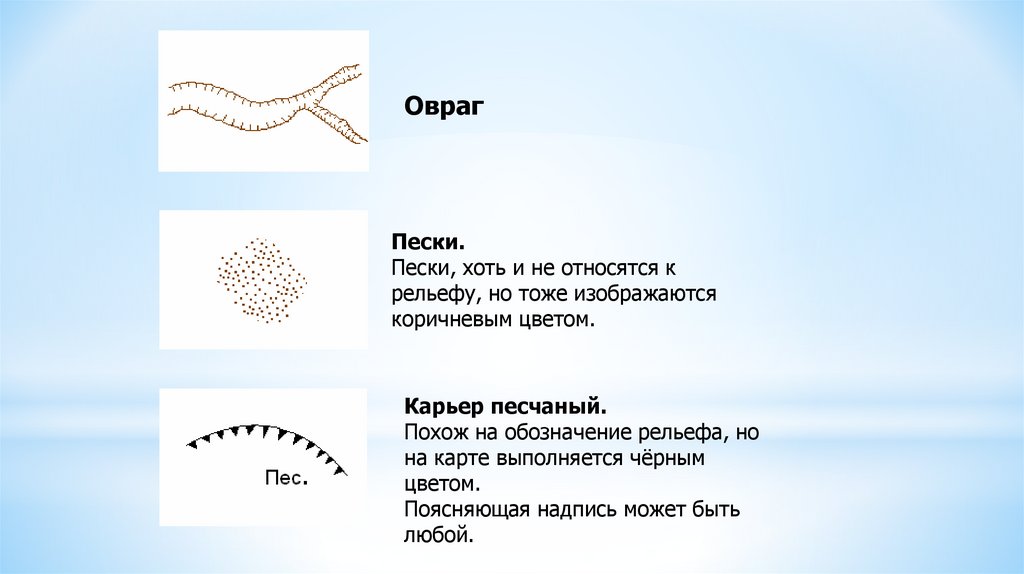 Овраг

Пески.
Пески, хоть и не относятся к рельефу, но тоже изображаются коричневым цветом.

Пес.

Карьер песчаный.
Похож на обозначение рельефа, но на карте выполняется чёрным цветом.
Поясняющая надпись может быть любой.